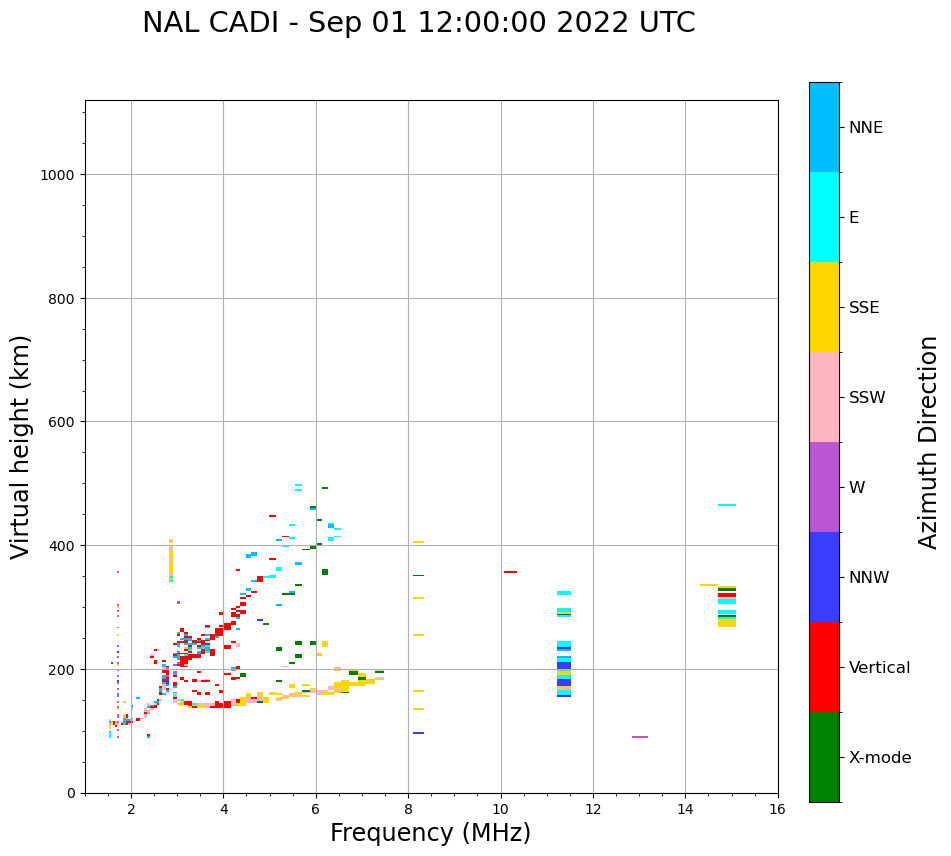 NAL CADI - Sep 01 12:00:00 2022 UTC

Virtual height (km)

1000
800
600
400
200
0

2
4
6
8
10
12
14
16

Frequency (MHz)

NNE
E
SSE
SSW
W
NNW
Vertical
X-mode

Azimuth Direction